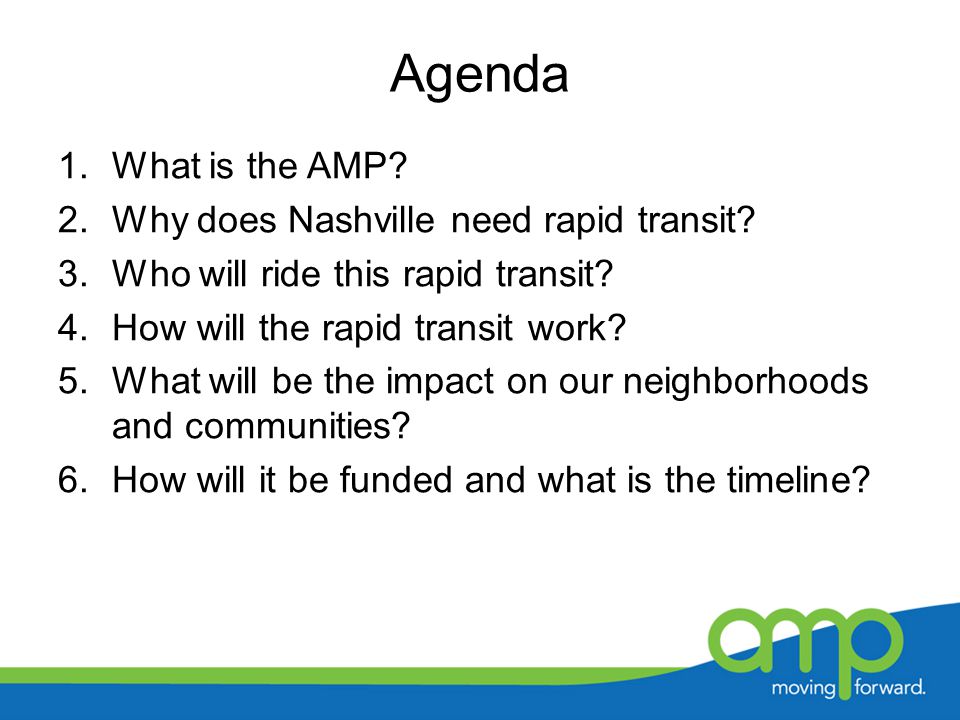 Agenda

1. What is the AMP?
2. Why does Nashville need rapid transit?
3. Who will ride this rapid transit?
4. How will the rapid transit work?
5. What will be the impact on our neighborhoods and communities?
6. How will it be funded and what is the timeline?

amp
moving forward.